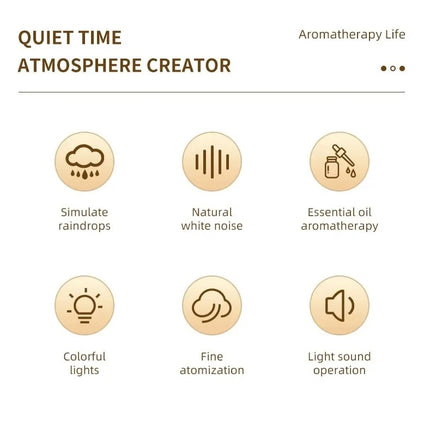 QUIET TIME
ATMOSPHERE CREATOR

Aromatherapy Life

Simulate raindrops

Natural white noise

Essential oil aromatherapy

Colorful lights

Fine atomization

Light sound operation